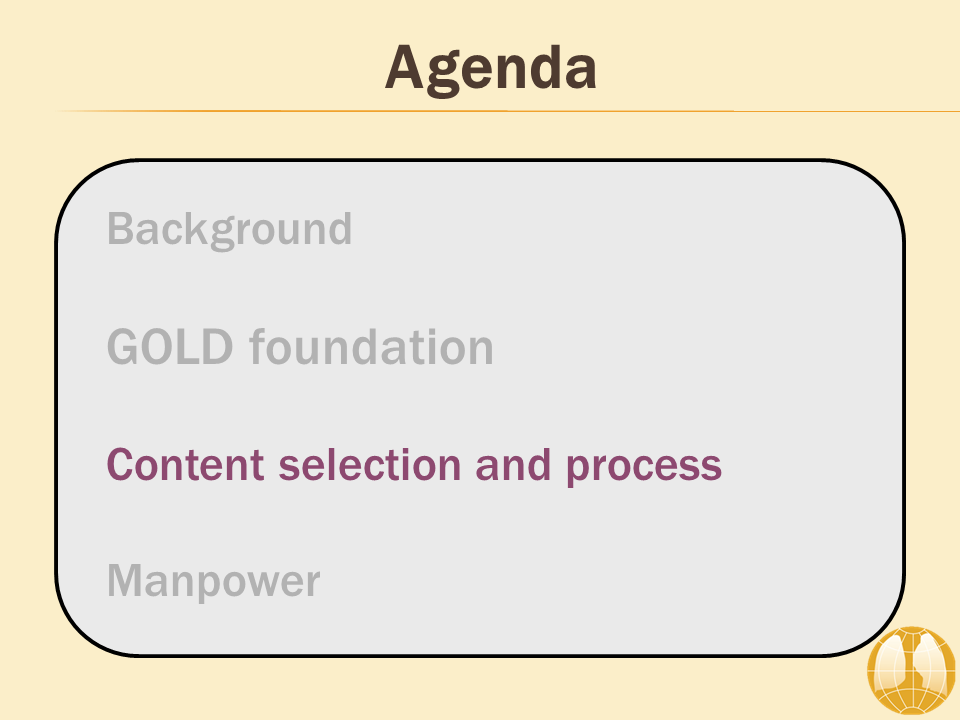 Agenda

Background

GOLD foundation

Content selection and process

Manpower